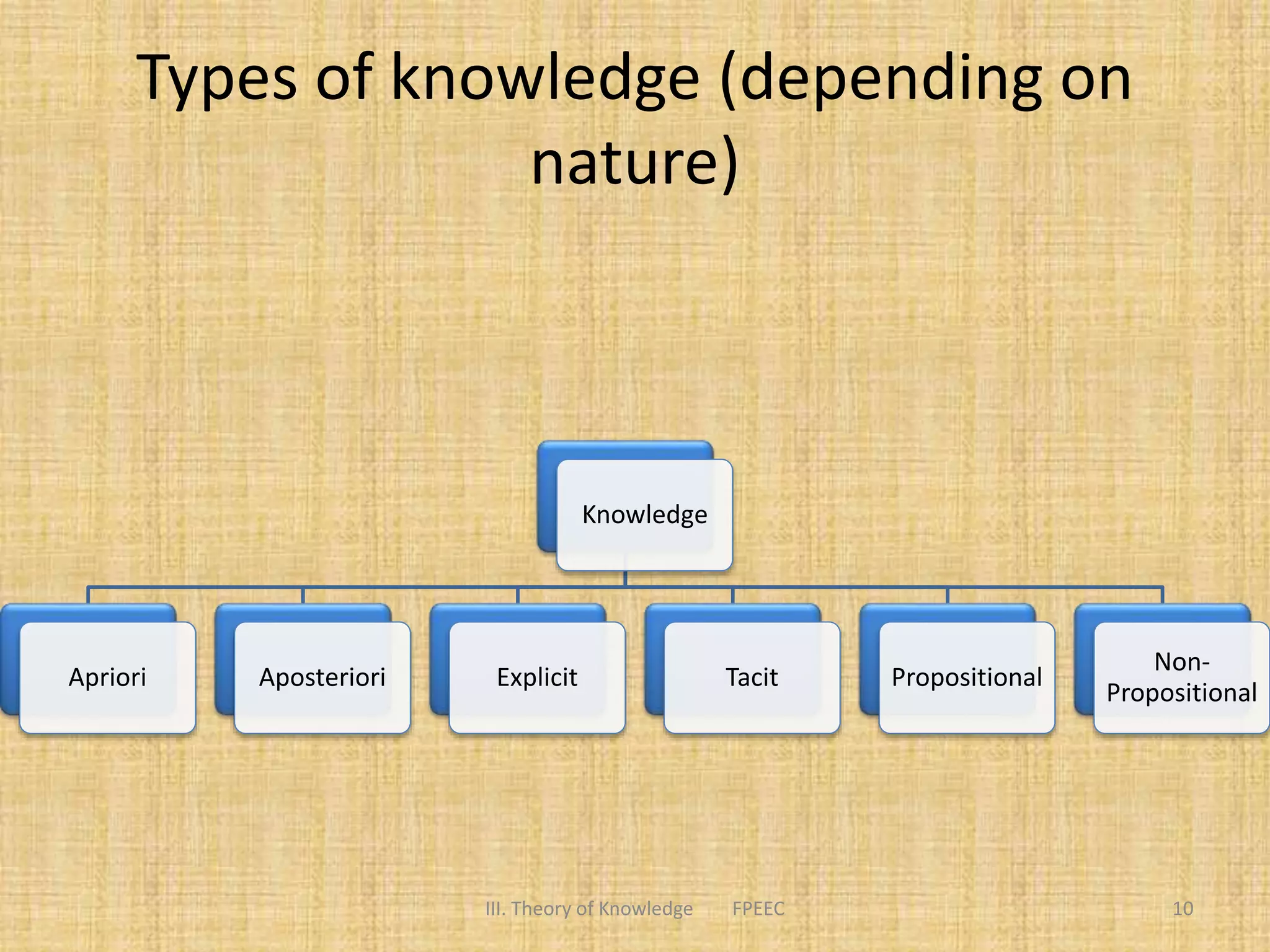 Types of knowledge (depending on nature)

Knowledge

Apriori

Aposteriori

Explicit

Tacit

Propositional

Non-Propositional

III. Theory of Knowledge FPEEC

10